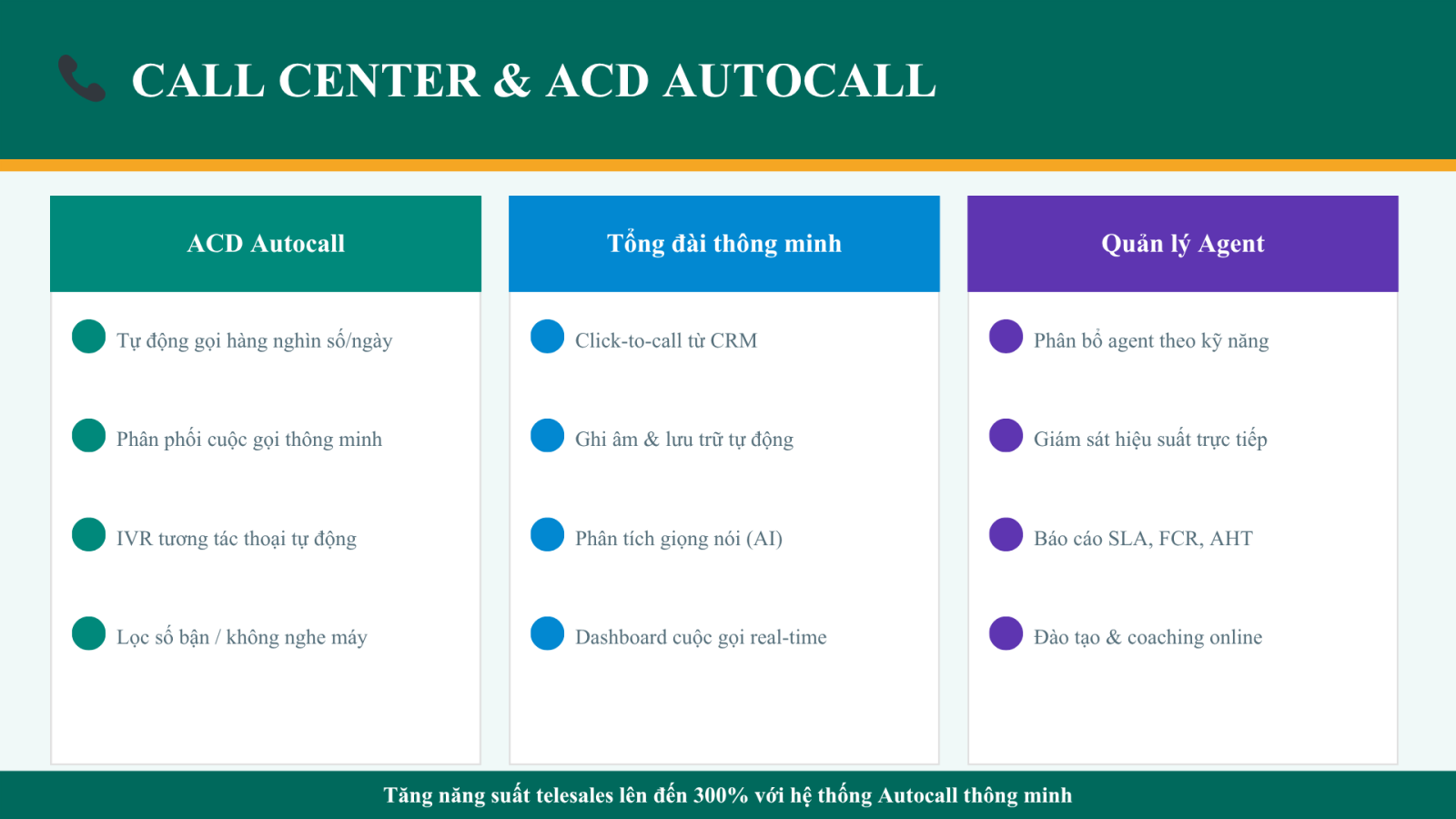 CALL CENTER & ACD AUTOCALL

ACD Autocall

Tự động gọi hàng nghìn số/ngày

Phân phối cuộc gọi thông minh

IVR tương tác thoại tự động

Lọc số bận / không nghe máy

Tổng đài thông minh

Click-to-call từ CRM

Ghi âm & lưu trữ tự động

Phân tích giọng nói (AI)

Dashboard cuộc gọi real-time

Quản lý Agent

Phân bổ agent theo kỹ năng

Giám sát hiệu suất trực tiếp

Báo cáo SLA, FCR, AHT

Đào tạo & coaching online

Tăng năng suất telesales lên đến 300% với hệ thống Autocall thông minh